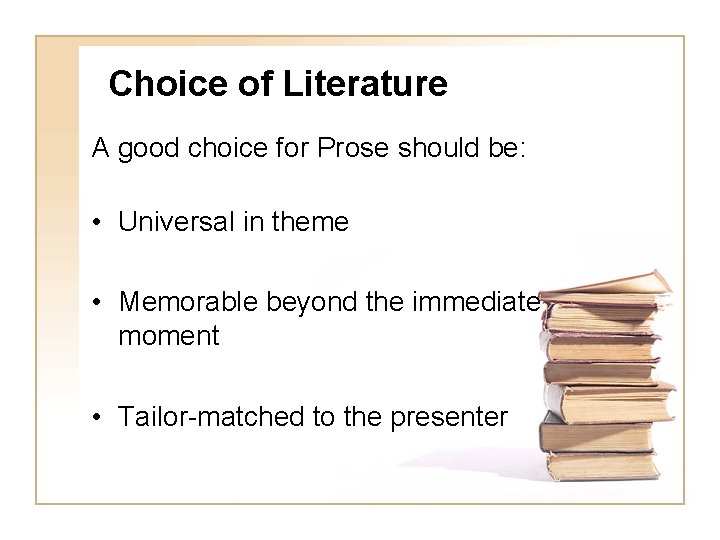 Choice of Literature

A good choice for Prose should be:

• Universal in theme

• Memorable beyond the immediate moment

• Tailor-matched to the presenter